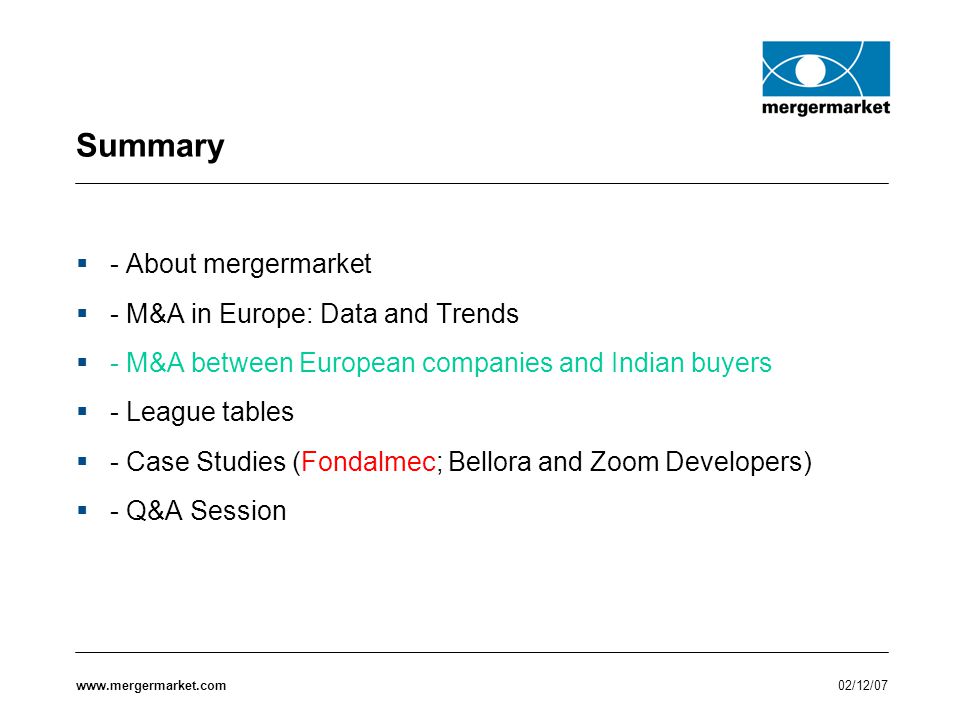 mergermarket

Summary

- About mergermarket
- M&A in Europe: Data and Trends
- M&A between European companies and Indian buyers
- League tables
- Case Studies (Fondalmec; Bellora and Zoom Developers)
- Q&A Session

www.mergermarket.com

02/12/07